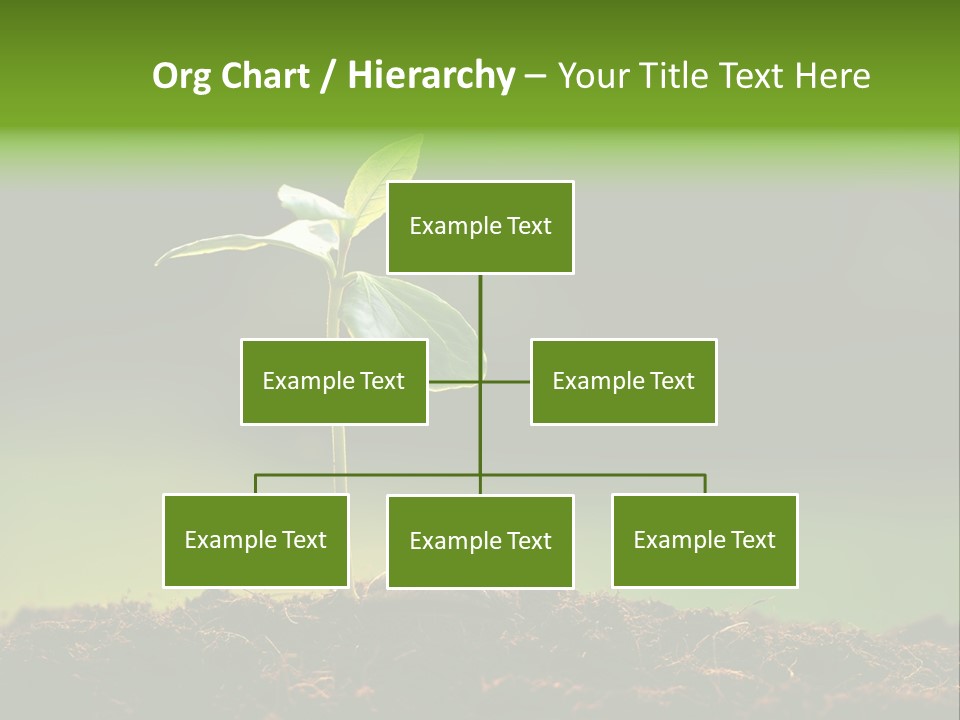 Org Chart / Hierarchy – Your Title Text Here

Example Text

Example Text

Example Text

Example Text

Example Text

Example Text